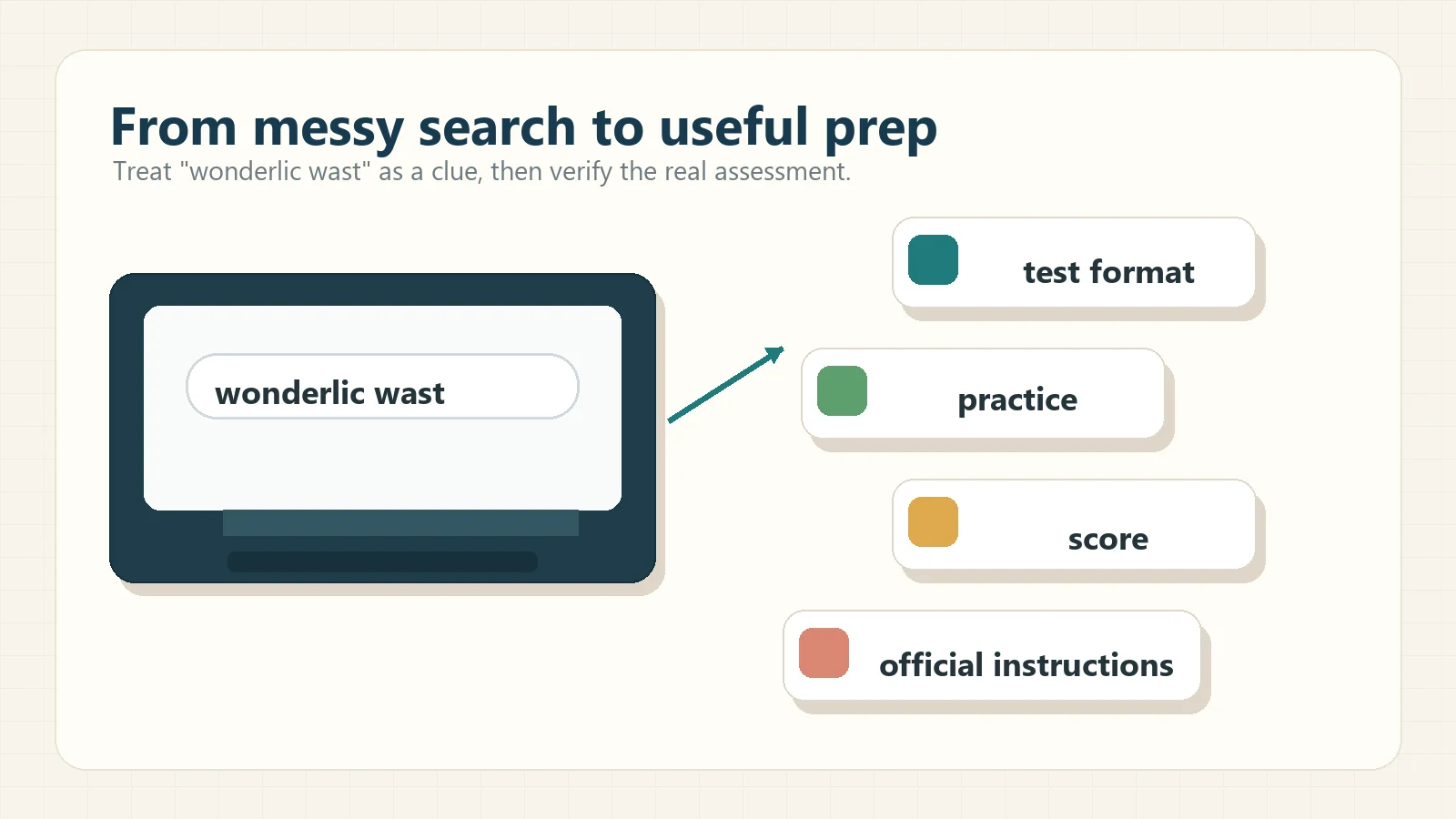 From messy search to useful prep

Treat "wonderlic wast" as a clue, then verify the real assessment.

wonderlic wast

test format

practice

score

official instructions